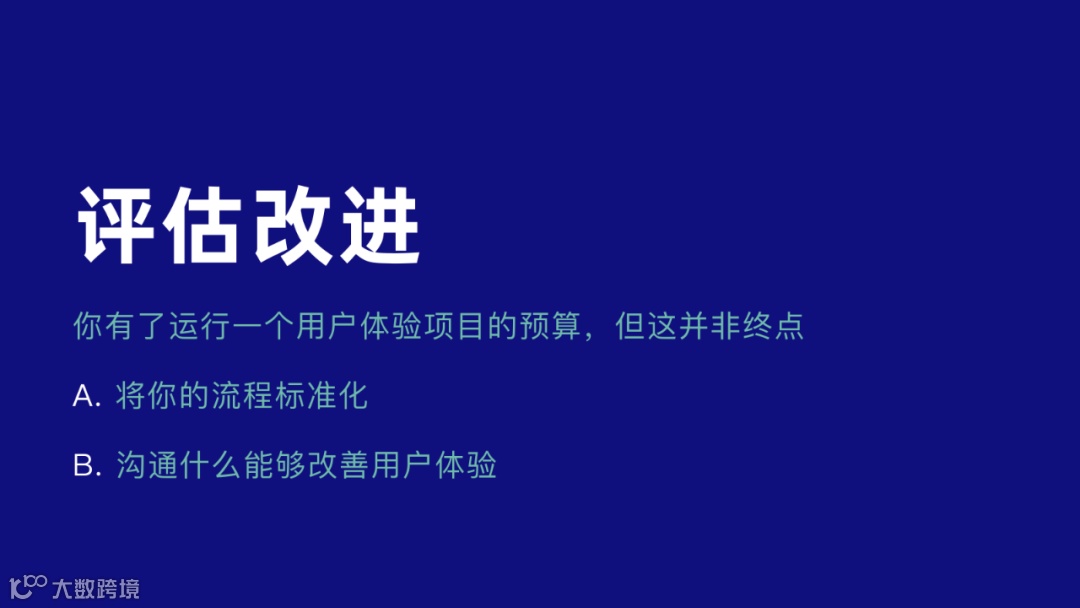 评估改进

你有了运行一个用户体验项目的预算，但这并非终点

A. 将你的流程标准化

B. 沟通什么能够改善用户体验

大数跨境